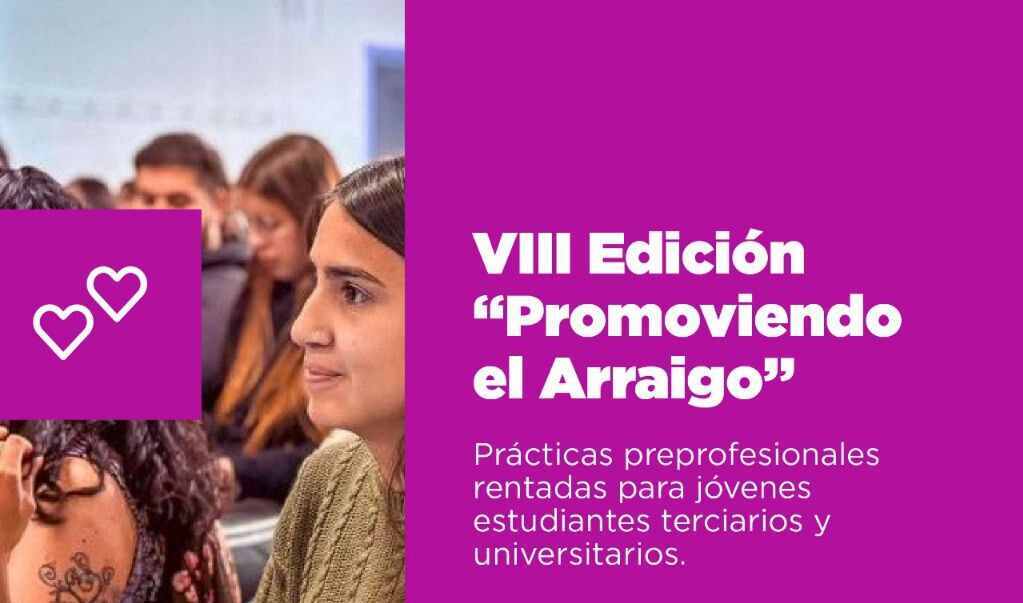 VIII Edición “Promoviendo el Arraigo”

Prácticas preprofesionales rentadas para jóvenes estudiantes terciarios y universitarios.